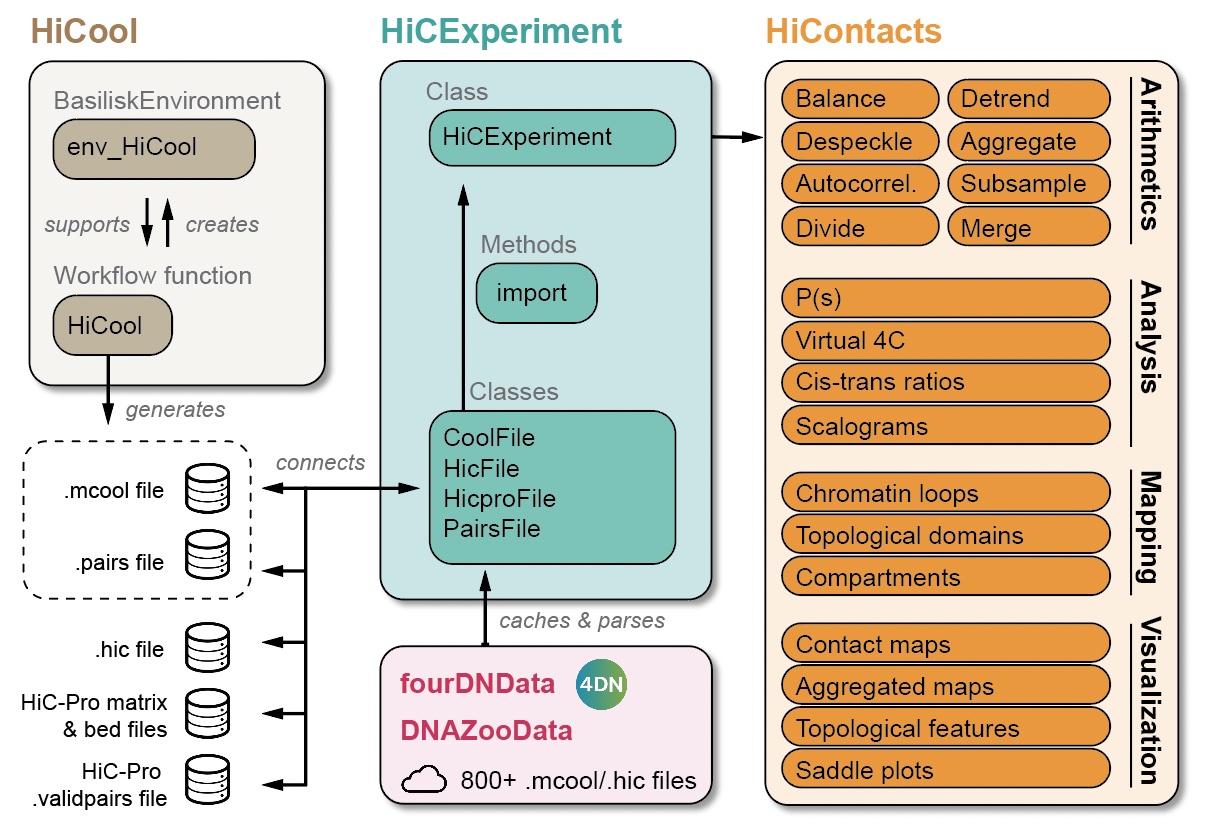 HiCool

BasiliskEnvironment

env_HiCool

supports creates

Workflow function

HiCool

generates

.mcool file

.pairs file

.hic file

HiC-Pro matrix & bed files

HiC-Pro .validpairs file

connects

HiCExperiment

Class

HiCExperiment

Methods

import

Classes

CoolFile
HicFile
HicproFile
PairsFile

caches & parses

fourDNData

4DN

DNAZooData

800+ .mcool/.hic files

HiContacts

Arithmetics

Balance

Detrend

Despeckle

Aggregate

Autocorrel.

Subsample

Divide

Merge

Analysis

P(s)

Virtual 4C

Cis-trans ratios

Scalograms

Mapping

Chromatin loops

Topological domains

Compartments

Visualization

Contact maps

Aggregated maps

Topological features

Saddle plots